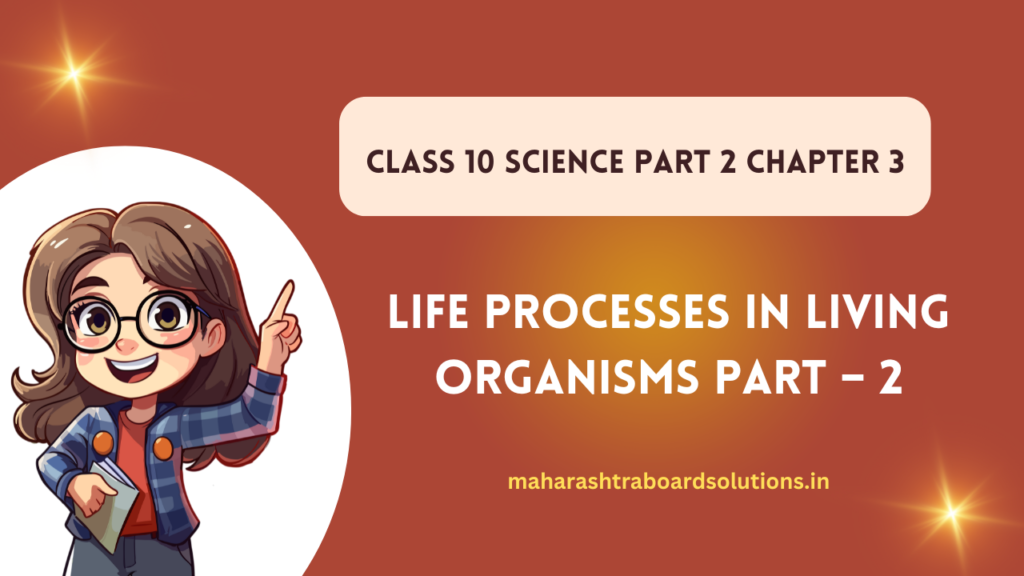 CLASS 10 SCIENCE PART 2 CHAPTER 3

LIFE PROCESSES IN LIVING ORGANISMS PART – 2

maharashtraboardsolutions.in